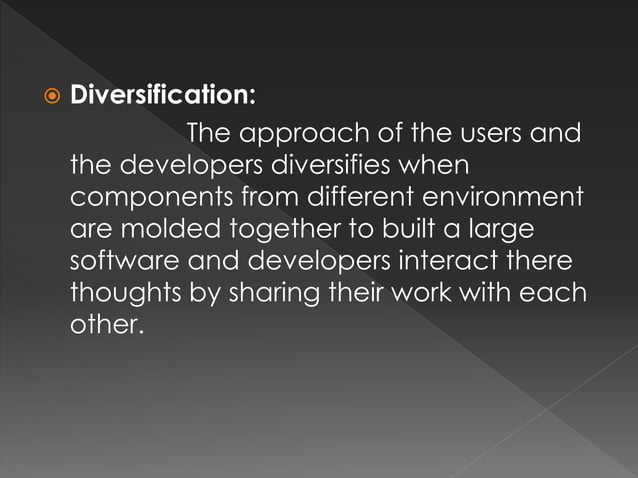 Diversification:

The approach of the users and the developers diversifies when components from different environment are molded together to built a large software and developers interact there thoughts by sharing their work with each other.